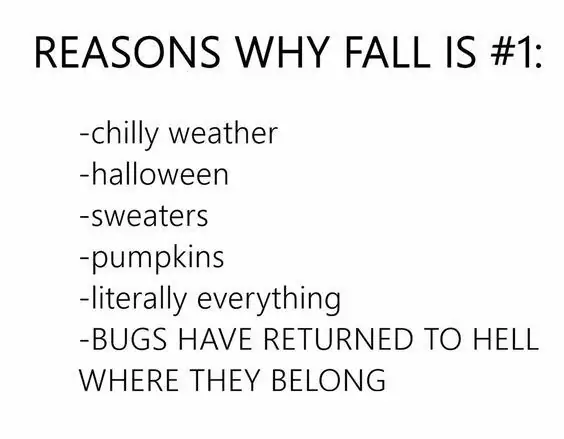 REASONS WHY FALL IS #1:

-chilly weather
-halloween
-sweaters
-pumpkins
-literally everything
-BUGS HAVE RETURNED TO HELL WHERE THEY BELONG